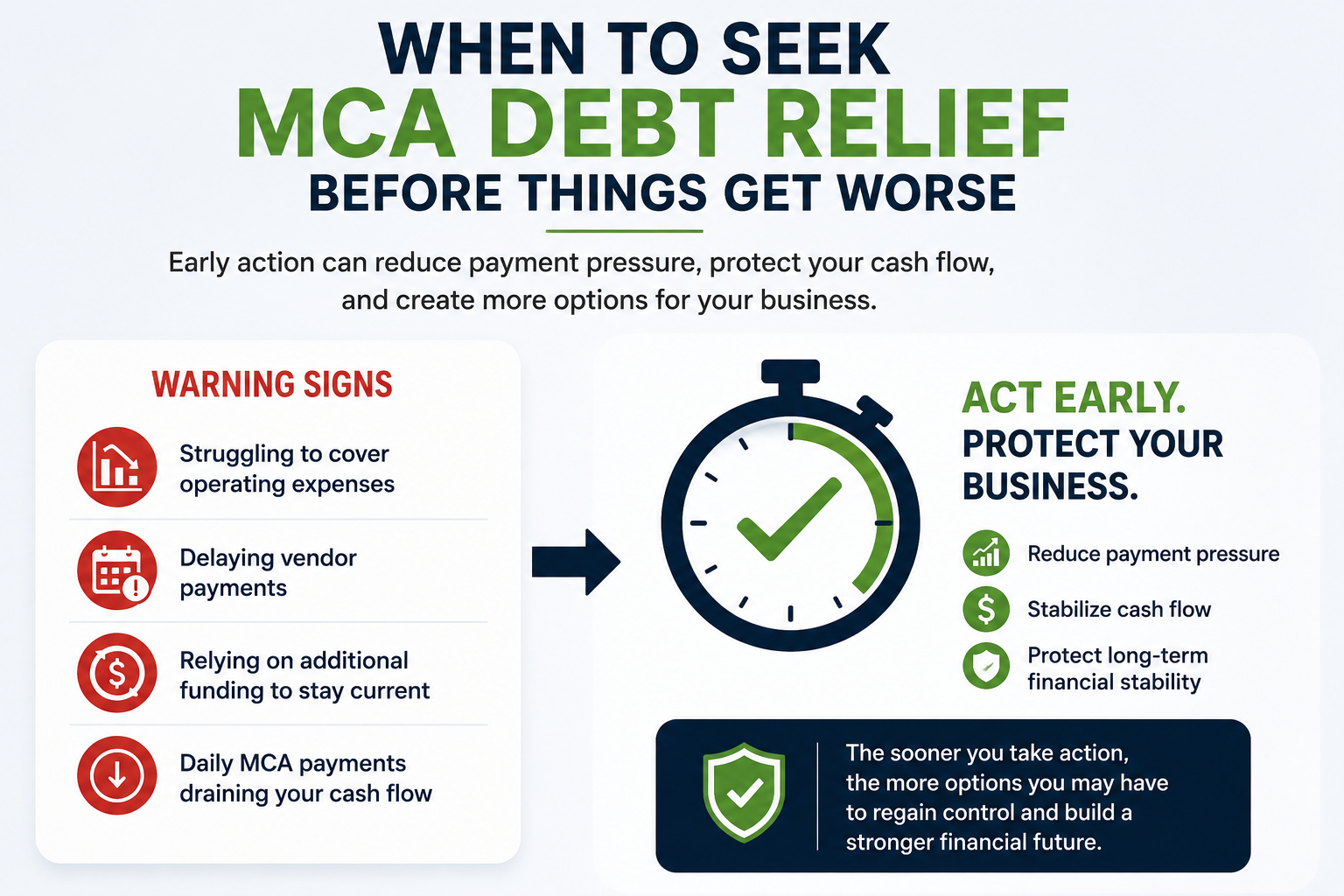 WHEN TO SEEK
MCA DEBT RELIEF
BEFORE THINGS GET WORSE

Early action can reduce payment pressure, protect your cash flow, and create more options for your business.

WARNING SIGNS

Struggling to cover operating expenses

Delaying vendor payments

Relying on additional funding to stay current

Daily MCA payments draining your cash flow

ACT EARLY.
PROTECT YOUR BUSINESS.

Reduce payment pressure

Stabilize cash flow

Protect long-term financial stability

The sooner you take action, the more options you may have to regain control and build a stronger financial future.